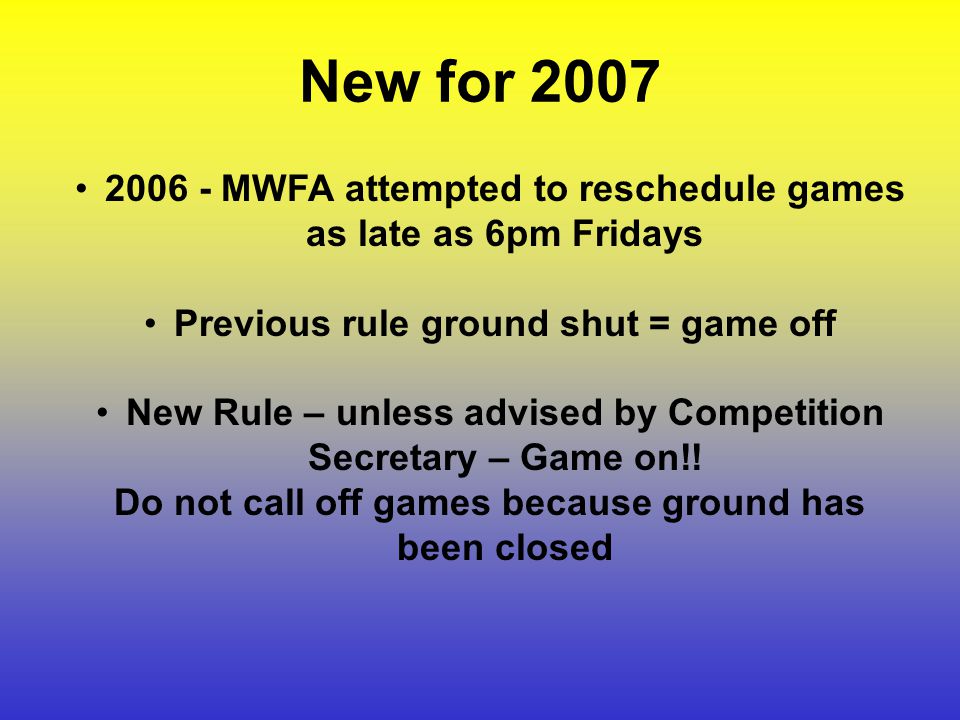 New for 2007

• 2006 - MWFA attempted to reschedule games as late as 6pm Fridays

• Previous rule ground shut = game off

• New Rule – unless advised by Competition Secretary – Game on!!
Do not call off games because ground has been closed